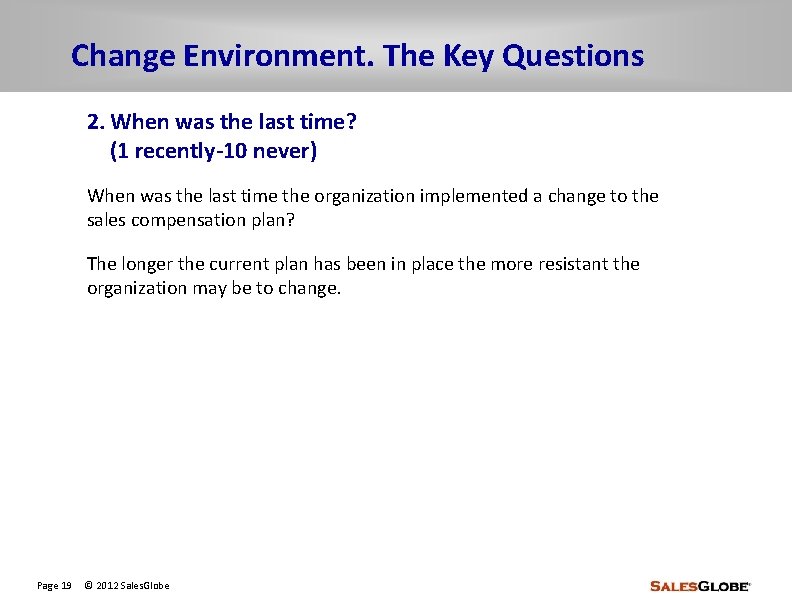 Change Environment. The Key Questions

2. When was the last time?
(1 recently-10 never)

When was the last time the organization implemented a change to the sales compensation plan?

The longer the current plan has been in place the more resistant the organization may be to change.

Page 19 © 2012 SalesGlobe

SALESGLOBE